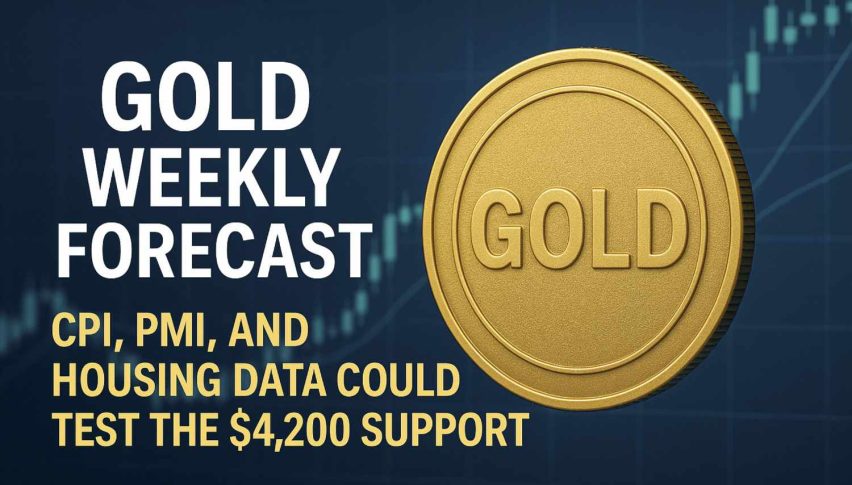 GOLD WEEKLY FORECAST

CPI, PMI, AND HOUSING DATA COULD TEST THE \$4,200 SUPPORT

GOLD